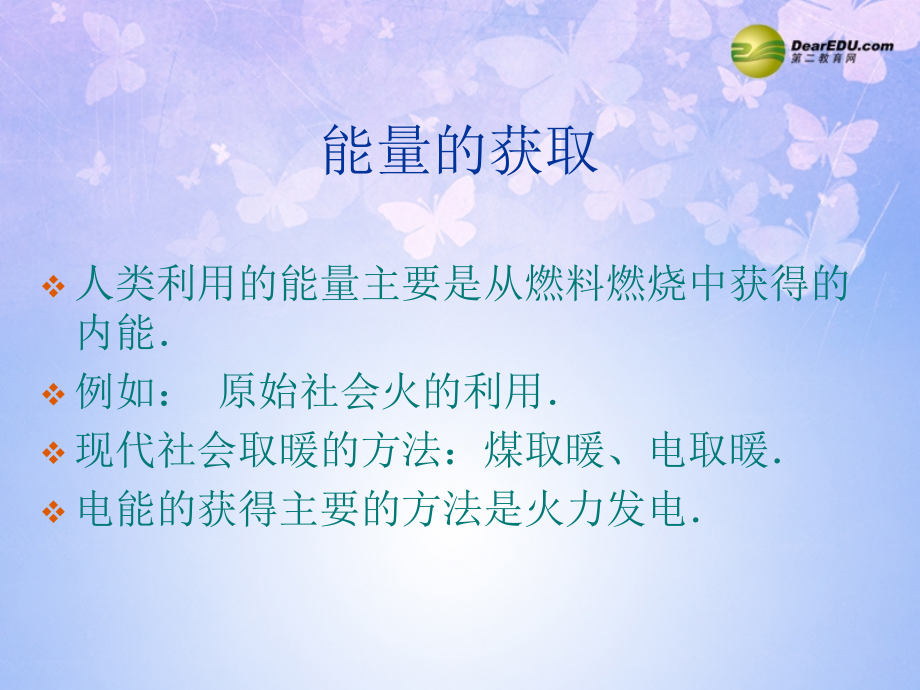 DearEDU.com
第二教育网

能量的获取

❖ 人类利用的能量主要是从燃料燃烧中获得的内能.

❖ 例如： 原始社会火的利用.

❖ 现代社会取暖的方法：煤取暖、电取暖.

❖ 电能的获得主要的方法是火力发电.